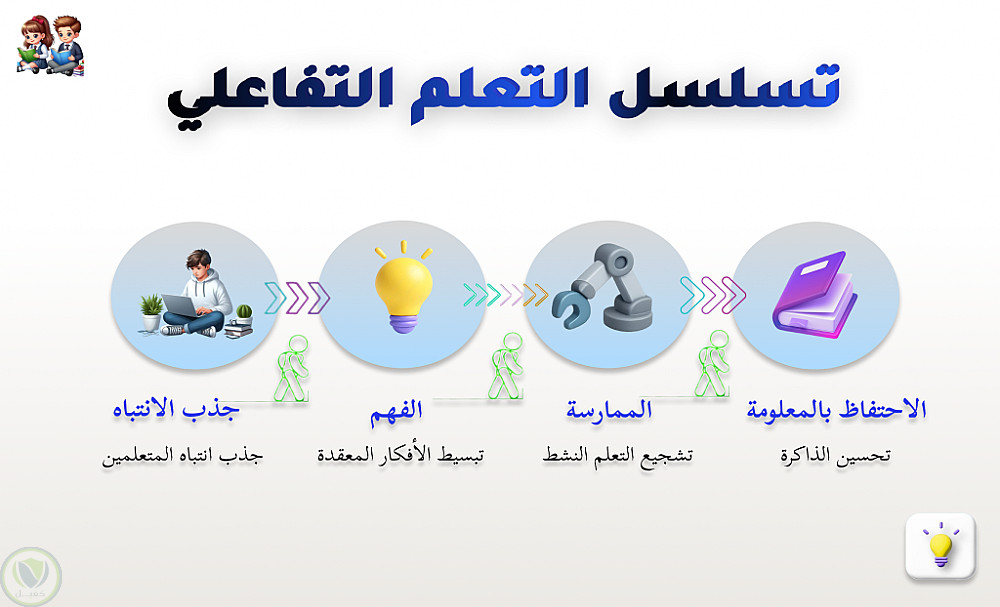 تسلسل التعلم التفاعلي

جذب الانتباه
جذب انتباه المتعلمين

الفهم
تبسيط الأفكار المعقدة

الممارسة
تشجيع التعلم النشط

الاحتفاظ بالمعلومة
تحسين الذاكرة